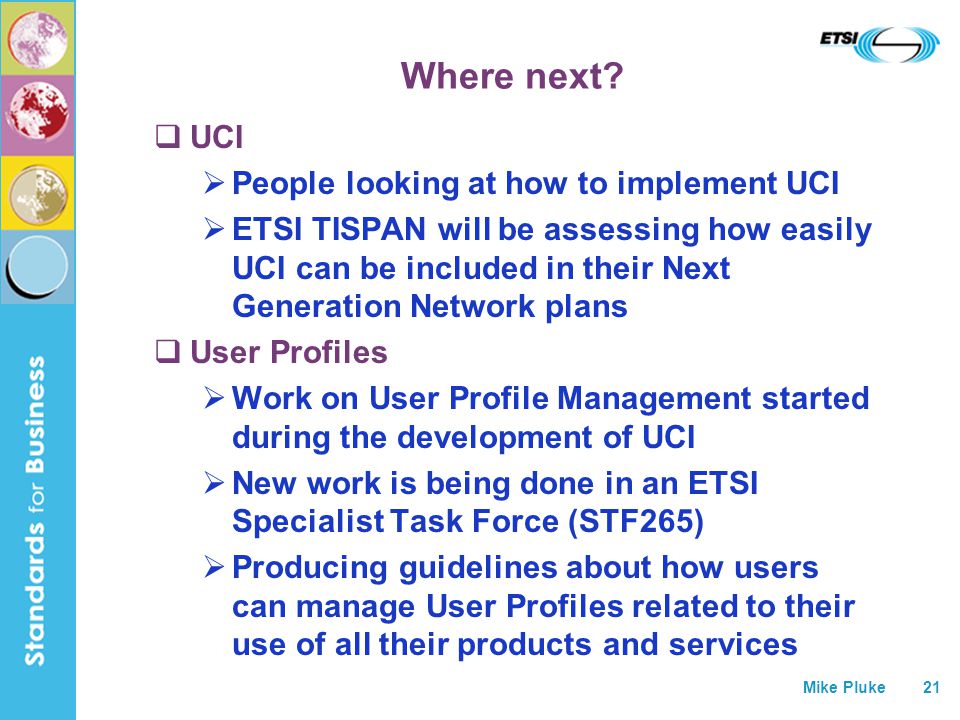 Standards for Business

ETSI

Where next?

❑ UCI

➢ People looking at how to implement UCI

➢ ETSI TISPAN will be assessing how easily UCI can be included in their Next Generation Network plans

❑ User Profiles

➢ Work on User Profile Management started during the development of UCI

➢ New work is being done in an ETSI Specialist Task Force (STF265)

➢ Producing guidelines about how users can manage User Profiles related to their use of all their products and services

Mike Pluke 21